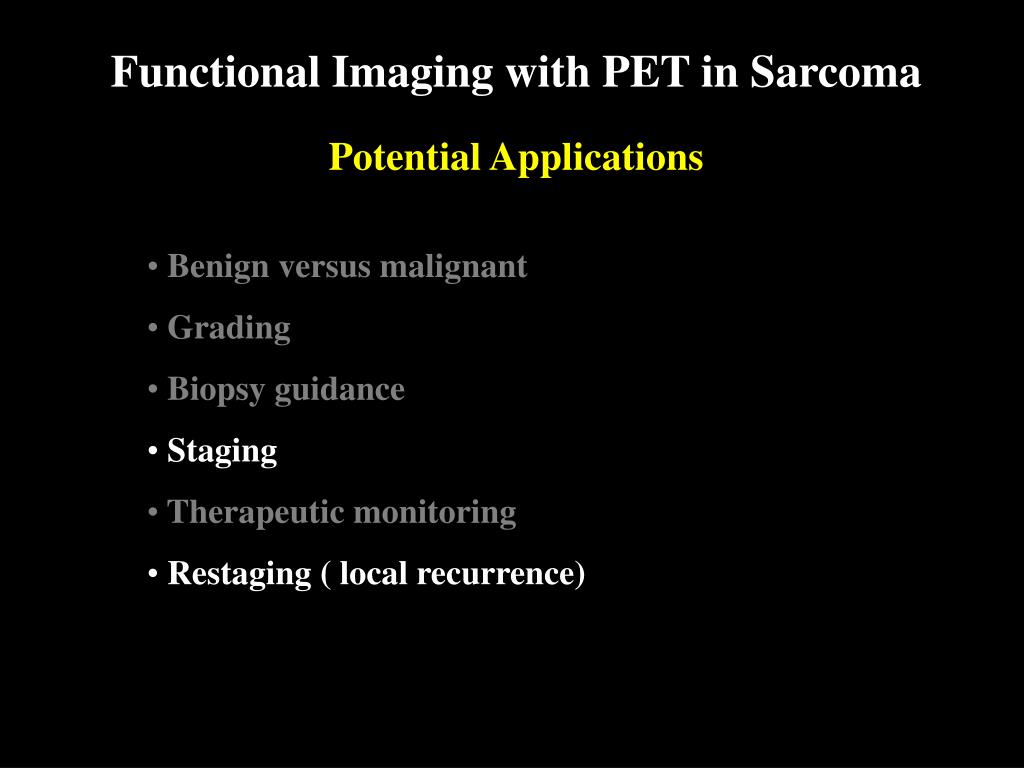 Functional Imaging with PET in Sarcoma

Potential Applications

• Benign versus malignant
• Grading
• Biopsy guidance
• Staging
• Therapeutic monitoring
• Restaging ( local recurrence)